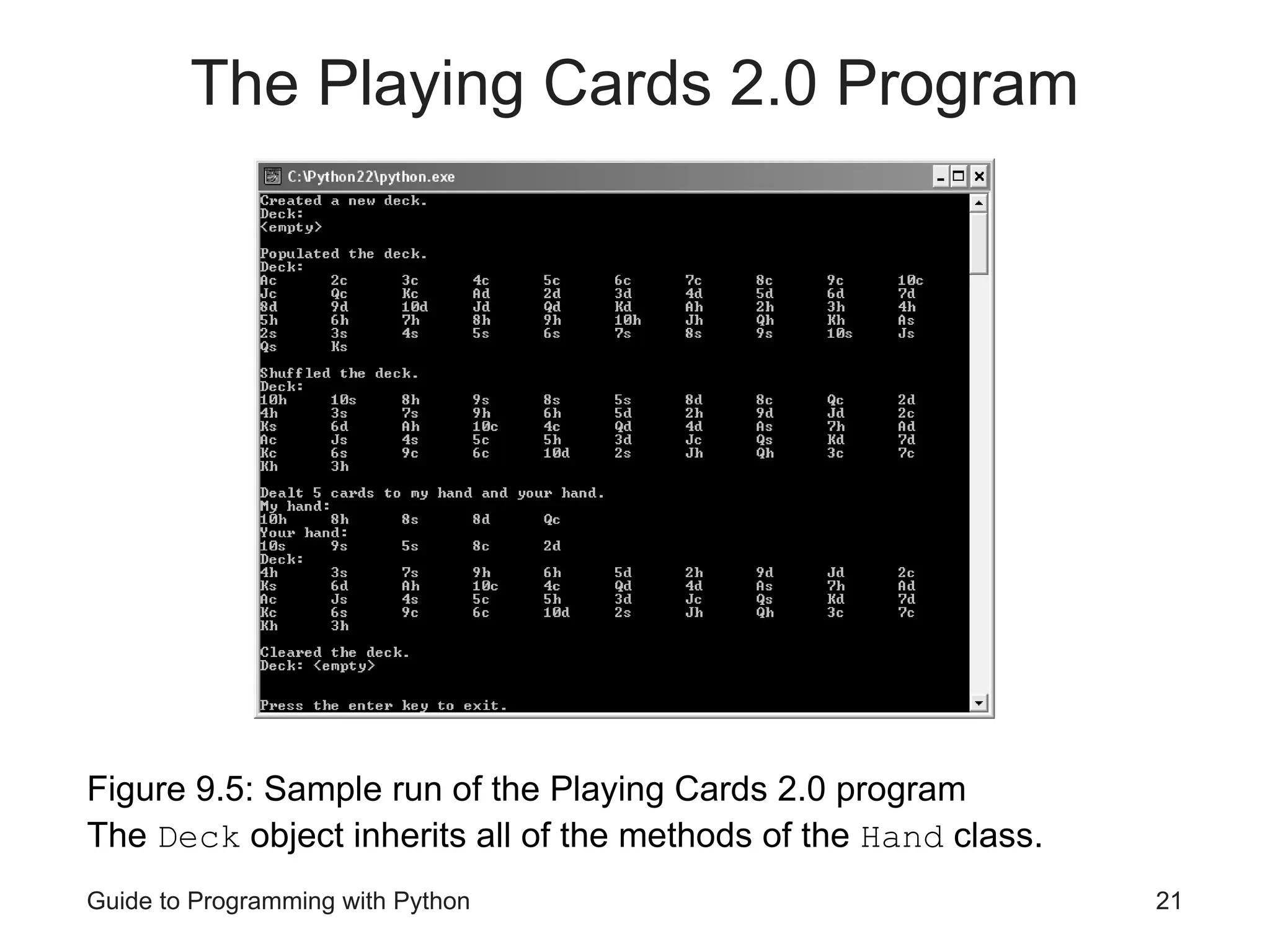 The Playing Cards 2.0 Program

C:\Python22\python.exe

Created a new deck.
Deck:
<empty>

Populated the deck.
Deck:
Ac 2c 3c 4c 5c 6c 7c 8c 9c 10c
Jc Qc Kc Ad 2d 3d 4d 5d 6d 7d
8d 9d 10d Jd Qd Kd Ah 2h 3h 4h
5h 6h 7h 8h 9h 10h Jh Qh Kh As
2s 3s 4s 5s 6s 7s 8s 9s 10s Js
Qs Ks

Shuffled the deck.
Deck:
10h 10s 8h 9s 8s 5s 8d 8c Qc 2d
4h 3s 7s 9h 6h 5d 2h 9d Jd 2c
Ks 6d Ah 10c 4c Qd 4d As 7h Ad
Ac Js 4s 5c 5h 3d Jc Qs Kd 7d
Kc 6s 9c 6c 10d 2s Jh Qh 3c 7c
Kh 3h

Dealt 5 cards to my hand and your hand.
My hand:
10h 8h 8s 8d Qc
Your hand:
10s 9s 5s 8c 2d
Deck:
4h 3s 7s 9h 6h 5d 2h 9d Jd 2c
Ks 6d Ah 10c 4c Qd 4d As 7h Ad
Ac Js 4s 5c 5h 3d Jc Qs Kd 7d
Kc 6s 9c 6c 10d 2s Jh Qh 3c 7c
Kh 3h

Cleared the deck.
Deck: <empty>

Press the enter key to exit.

Figure 9.5: Sample run of the Playing Cards 2.0 program
The Deck object inherits all of the methods of the Hand class.

Guide to Programming with Python

21